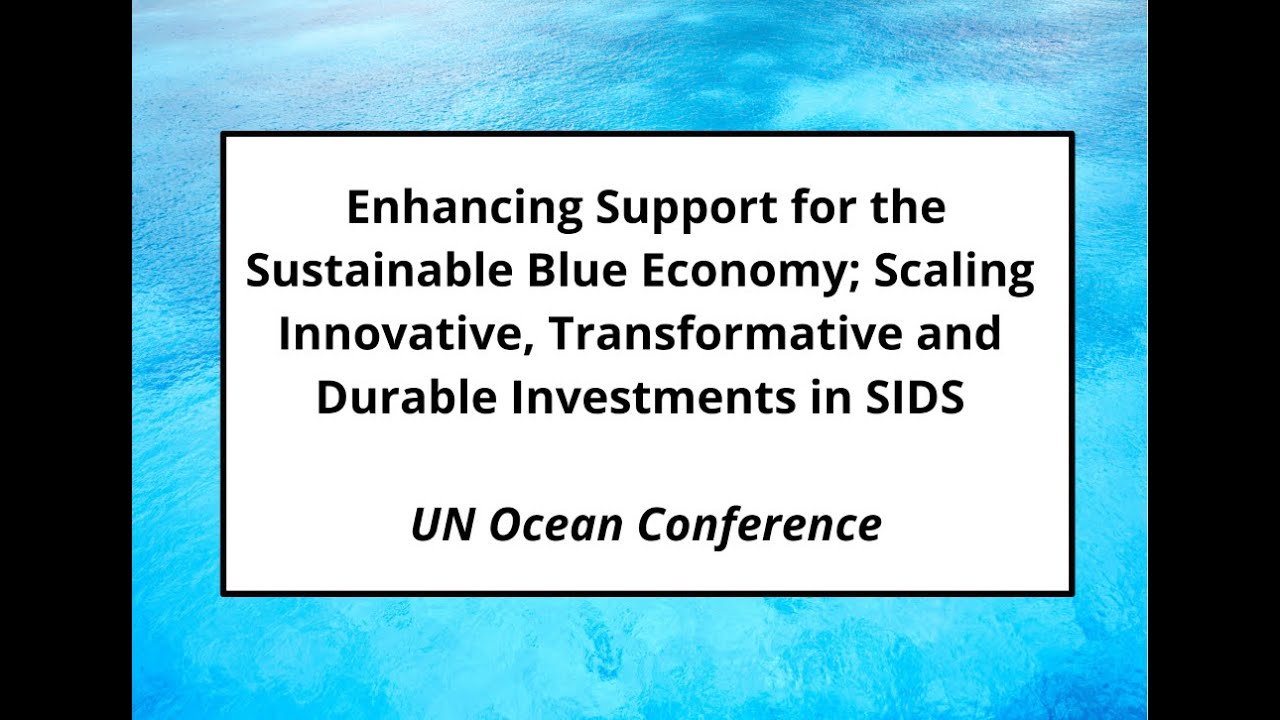 Enhancing Support for the Sustainable Blue Economy; Scaling Innovative, Transformative and Durable Investments in SIDS

UN Ocean Conference